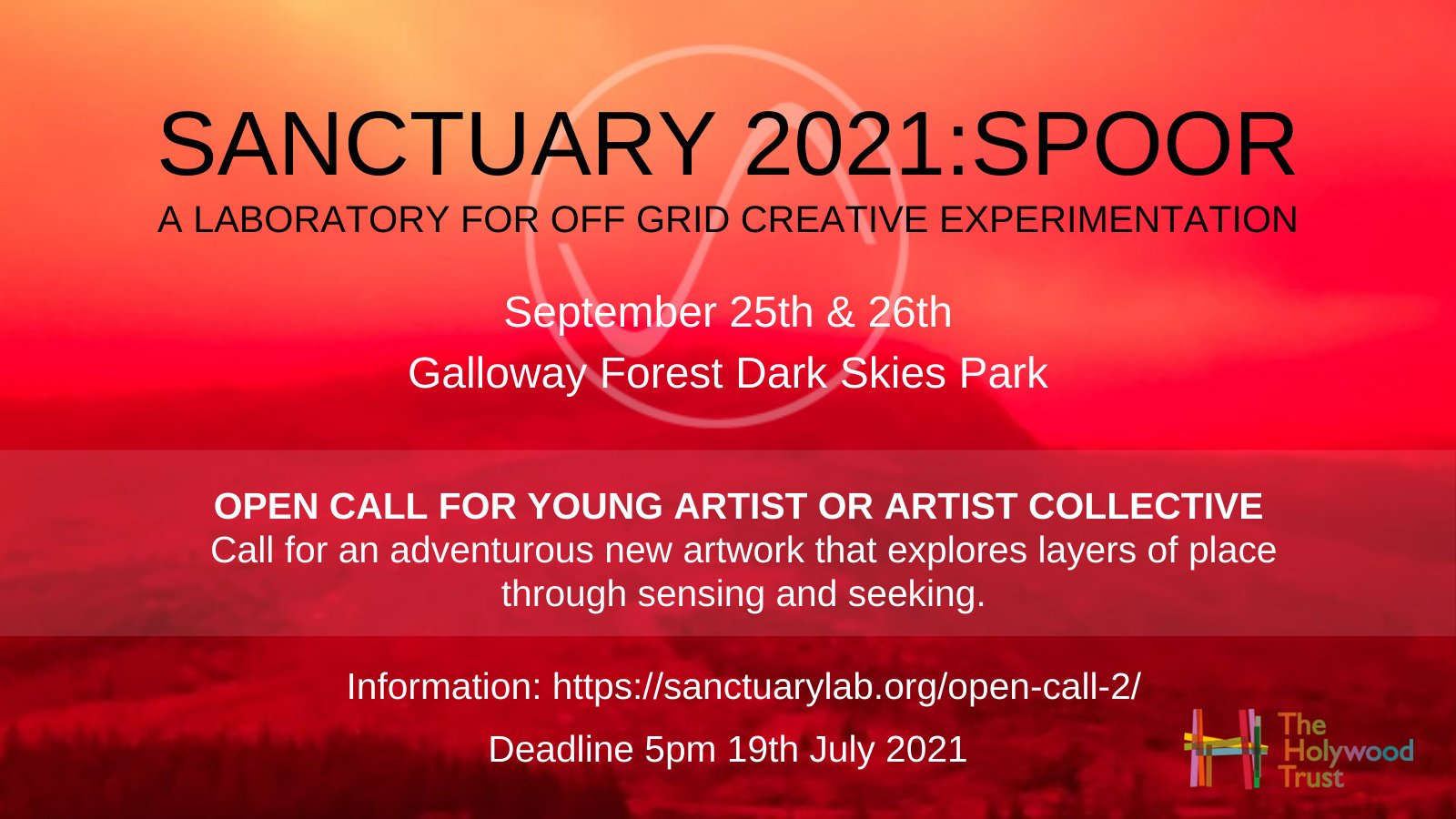 SANCTUARY 2021:SPOOR
A LABORATORY FOR OFF GRID CREATIVE EXPERIMENTATION

September 25th & 26th
Galloway Forest Dark Skies Park

OPEN CALL FOR YOUNG ARTIST OR ARTIST COLLECTIVE
Call for an adventurous new artwork that explores layers of place through sensing and seeking.

Information: https://sanctuarylab.org/open-call-2/

Deadline 5pm 19th July 2021

The Holywood Trust